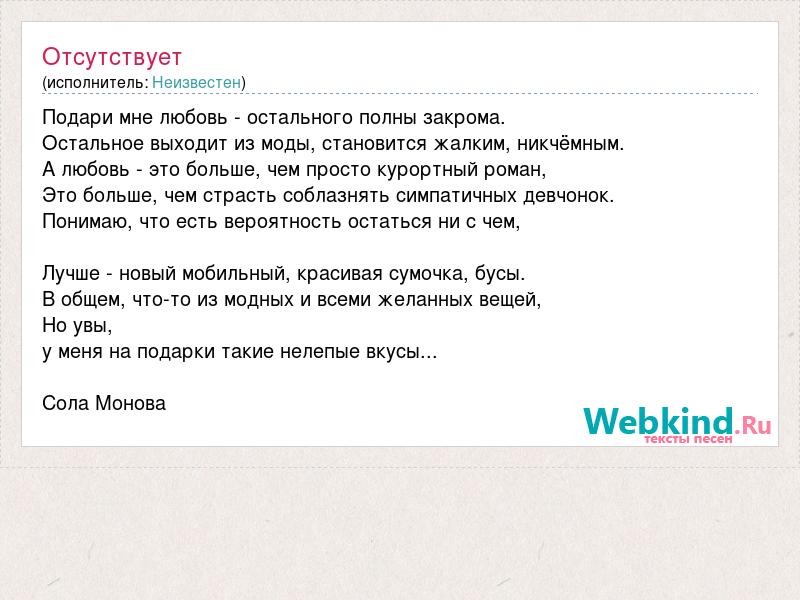 Отсутствует
(исполнитель: Неизвестен)

Подари мне любовь - остального полны закрома.
Остальное выходит из моды, становится жалким, никчёмным.
А любовь - это больше, чем просто курортный роман,
Это больше, чем страсть соблазнять симпатичных девчонок.
Понимаю, что есть вероятность остаться ни с чем,

Лучше - новый мобильный, красивая сумочка, бусы.
В общем, что-то из модных и всеми желанных вещей,
Но увы,
у меня на подарки такие нелепые вкусы...

Сола Монова

Webkind.Ru
тексты песен